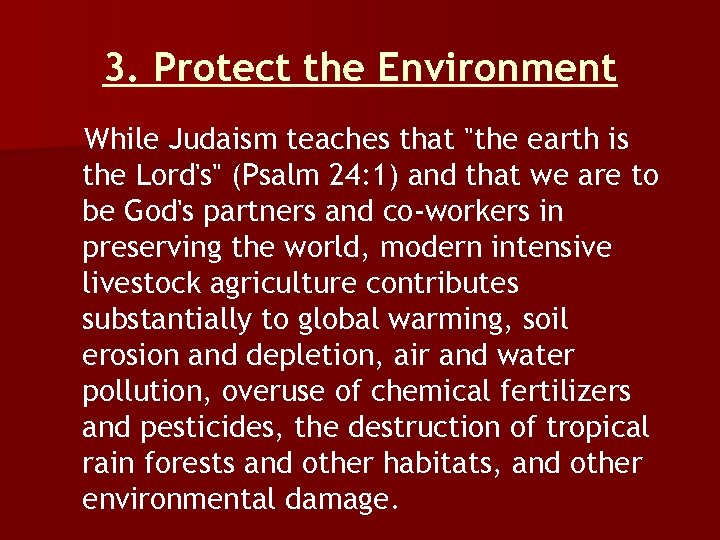 3. Protect the Environment

While Judaism teaches that "the earth is the Lord's" (Psalm 24:1) and that we are to be God's partners and co-workers in preserving the world, modern intensive livestock agriculture contributes substantially to global warming, soil erosion and depletion, air and water pollution, overuse of chemical fertilizers and pesticides, the destruction of tropical rain forests and other habitats, and other environmental damage.